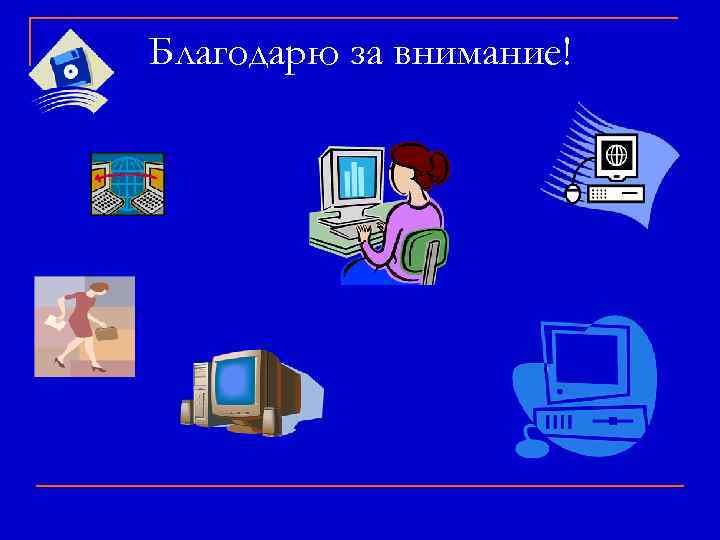 Благодарю за внимание!